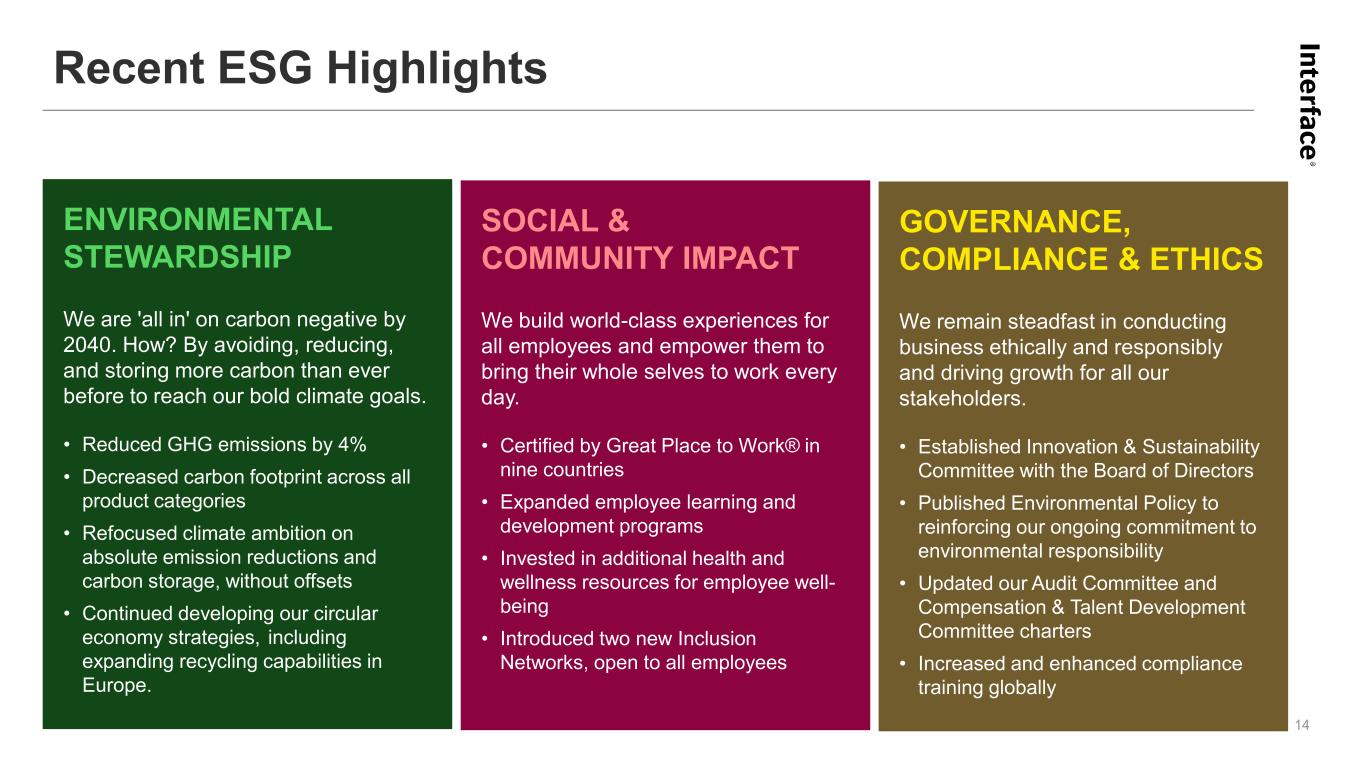 Recent ESG Highlights

Interface®

ENVIRONMENTAL STEWARDSHIP

We are 'all in' on carbon negative by 2040. How? By avoiding, reducing, and storing more carbon than ever before to reach our bold climate goals.

• Reduced GHG emissions by 4%
• Decreased carbon footprint across all product categories
• Refocused climate ambition on absolute emission reductions and carbon storage, without offsets
• Continued developing our circular economy strategies, including expanding recycling capabilities in Europe.

SOCIAL & COMMUNITY IMPACT

We build world-class experiences for all employees and empower them to bring their whole selves to work every day.

• Certified by Great Place to Work® in nine countries
• Expanded employee learning and development programs
• Invested in additional health and wellness resources for employee well-being
• Introduced two new Inclusion Networks, open to all employees

GOVERNANCE, COMPLIANCE & ETHICS

We remain steadfast in conducting business ethically and responsibly and driving growth for all our stakeholders.

• Established Innovation & Sustainability Committee with the Board of Directors
• Published Environmental Policy to reinforcing our ongoing commitment to environmental responsibility
• Updated our Audit Committee and Compensation & Talent Development Committee charters
• Increased and enhanced compliance training globally

14